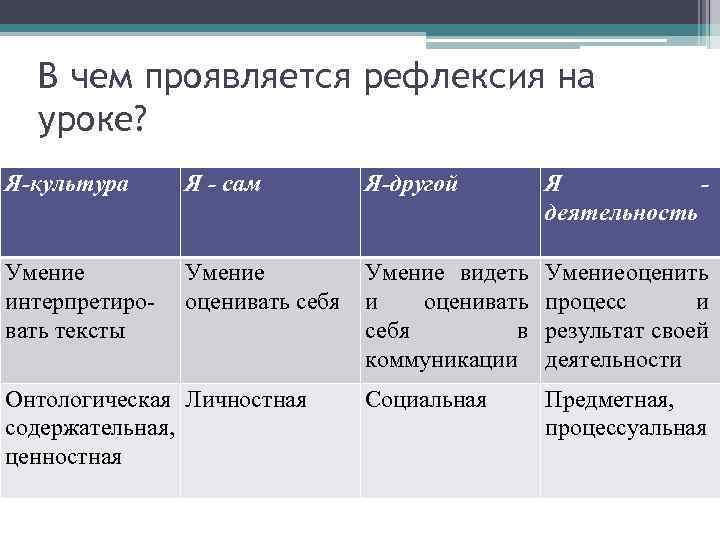 В чем проявляется рефлексия на уроке?

| Я-культура | Я - сам | Я-другой | Я - деятельность |
|---|---|---|---|
| Умение интерпретировать тексты | Умение оценивать себя | Умение видеть и оценивать себя в коммуникации | Умениеоценить процесс и результат своей деятельности |
| Онтологическая содержательная, ценностная | Личностная | Социальная | Предметная, процессуальная |